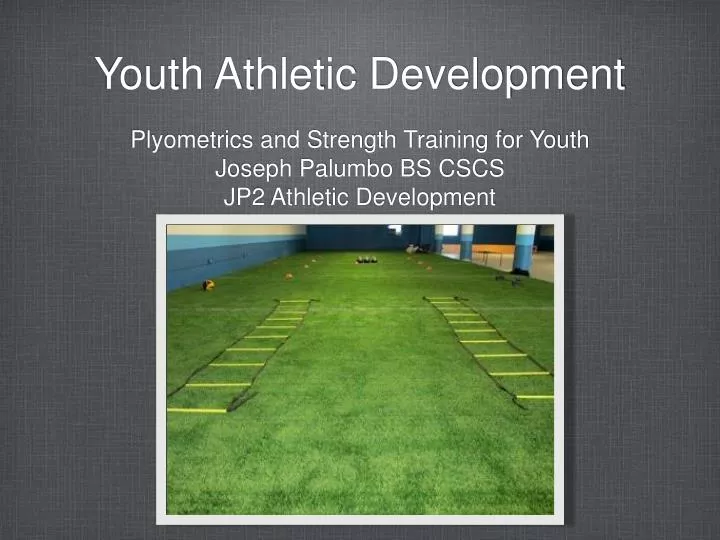 Youth Athletic Development

Plyometrics and Strength Training for Youth
Joseph Palumbo BS CSCS
JP2 Athletic Development